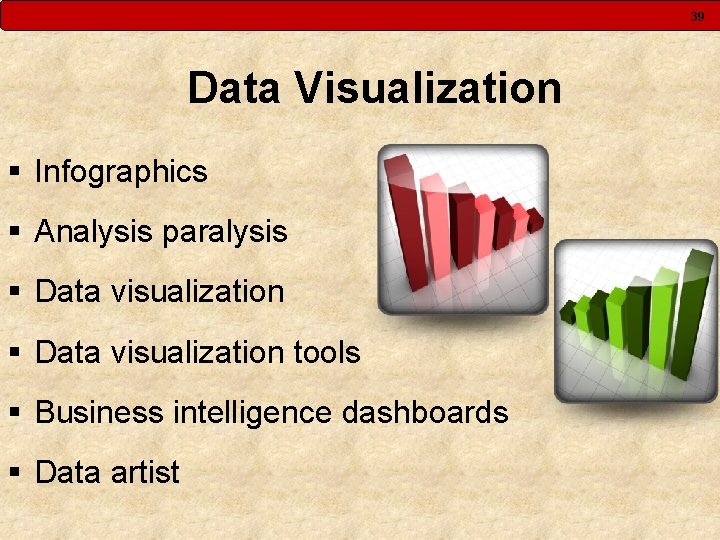 39

Data Visualization

▪ Infographics
▪ Analysis paralysis
▪ Data visualization
▪ Data visualization tools
▪ Business intelligence dashboards
▪ Data artist